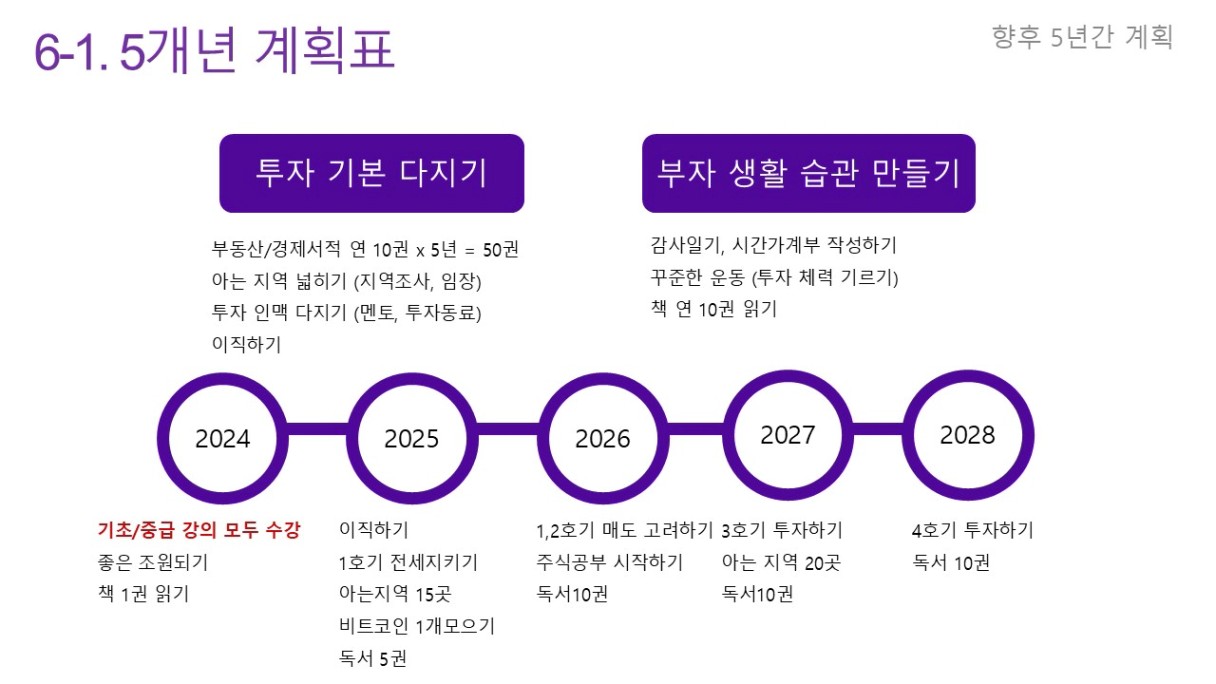 6-1. 5개년 계획표

향후 5년간 계획

투자 기본 다지기

부동산/경제서적 연 10권 x 5년 = 50권
아는 지역 넓히기 (지역조사, 임장)
투자 인맥 다지기 (멘토, 투자동료)
이직하기

부자 생활 습관 만들기

감사일기, 시간가계부 작성하기
꾸준한 운동 (투자 체력 기르기)
책 연 10권 읽기

2024

2025

2026

2027

2028

기초/중급 강의 모두 수강
좋은 조원되기
책 1권 읽기

이직하기
1호기 전세지키기
아는지역 15곳
비트코인 1개모으기
독서 5권

1,2호기 매도 고려하기
주식공부 시작하기
독서10권

3호기 투자하기
아는 지역 20곳
독서10권

4호기 투자하기
독서 10권